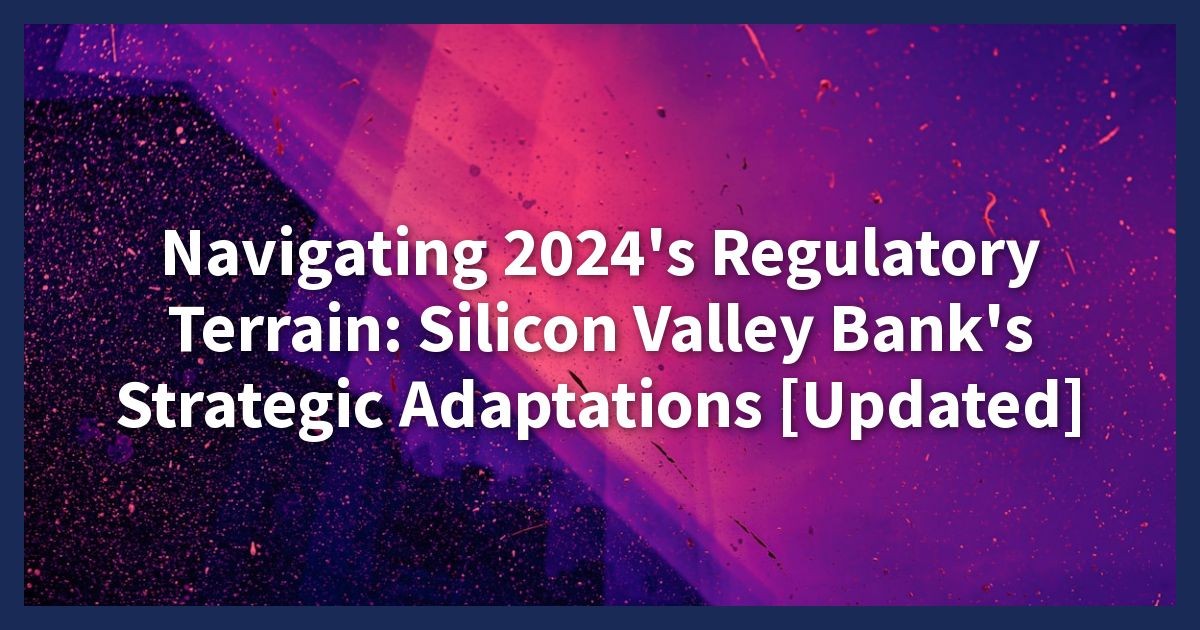 Navigating 2024's Regulatory Terrain: Silicon Valley Bank's Strategic Adaptations [Updated]